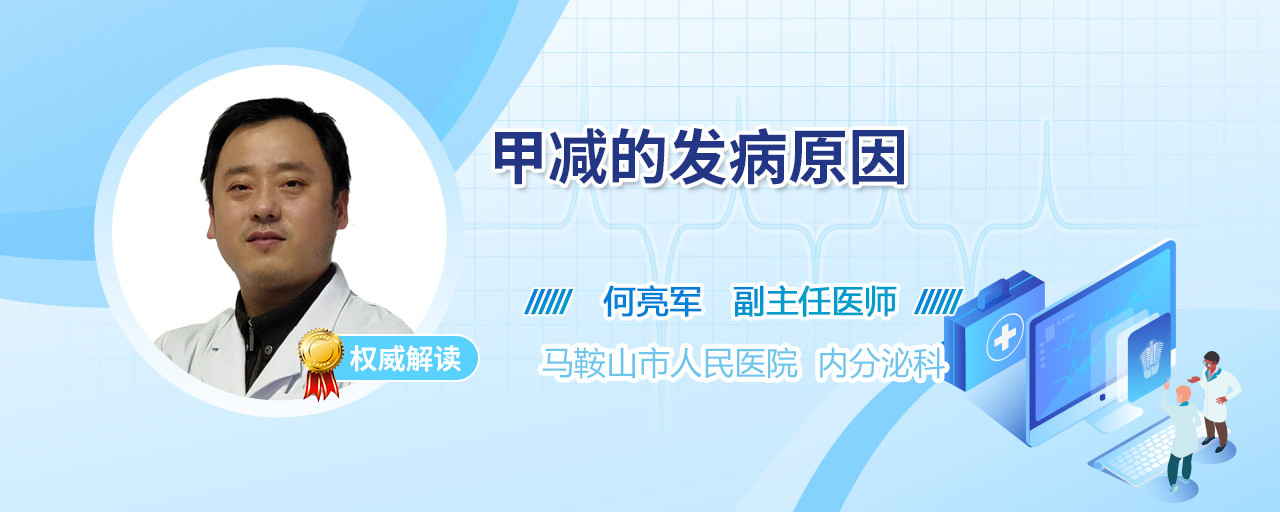 甲减的发病原因

何亮军　副主任医师

权威解读

马鞍山市人民医院　内分泌科